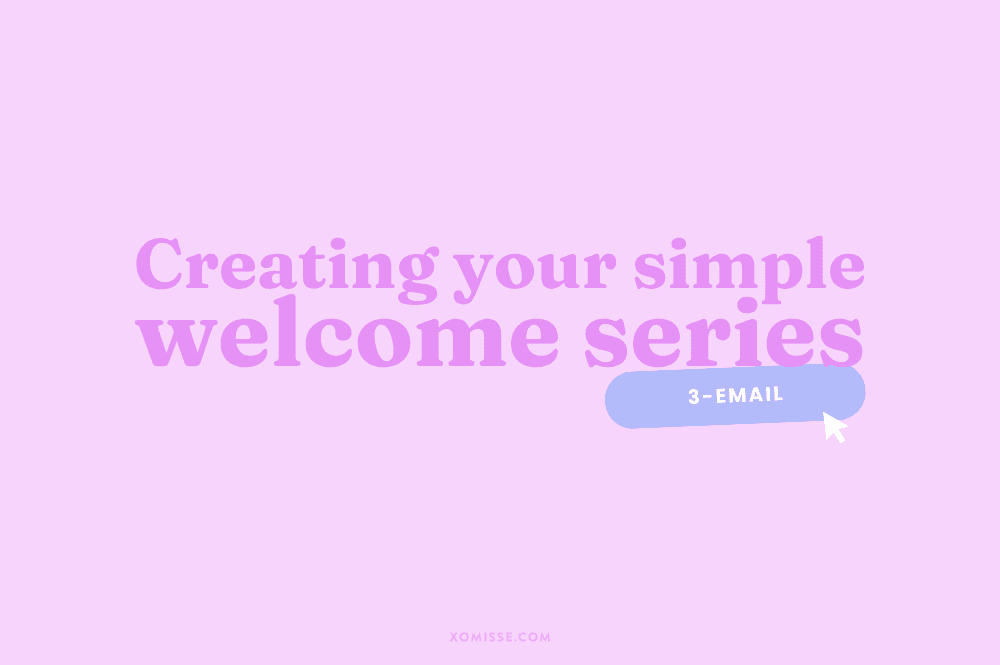 Creating your simple
welcome series

3-EMAIL

XOMISSE.COM